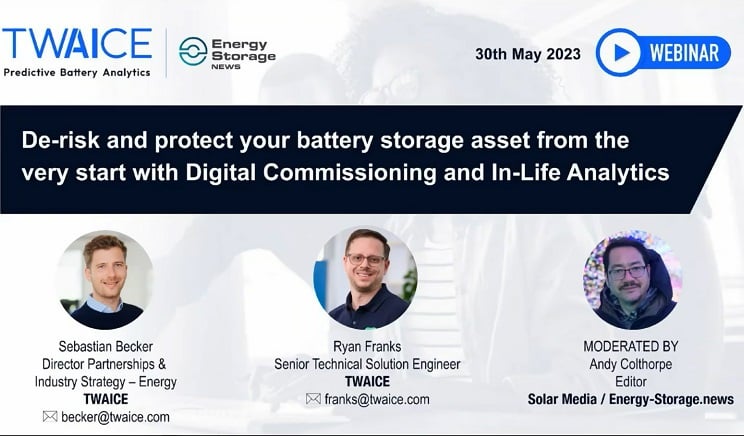 TWAICE
Predictive Battery Analytics

Energy Storage NEWS

30th May 2023

WEBINAR

De-risk and protect your battery storage asset from the very start with Digital Commissioning and In-Life Analytics

Sebastian Becker
Director Partnerships & Industry Strategy – Energy
TWAICE
becker@twaice.com

Ryan Franks
Senior Technical Solution Engineer
TWAICE
franks@twaice.com

MODERATED BY
Andy Colthorpe
Editor
Solar Media / Energy-Storage.news